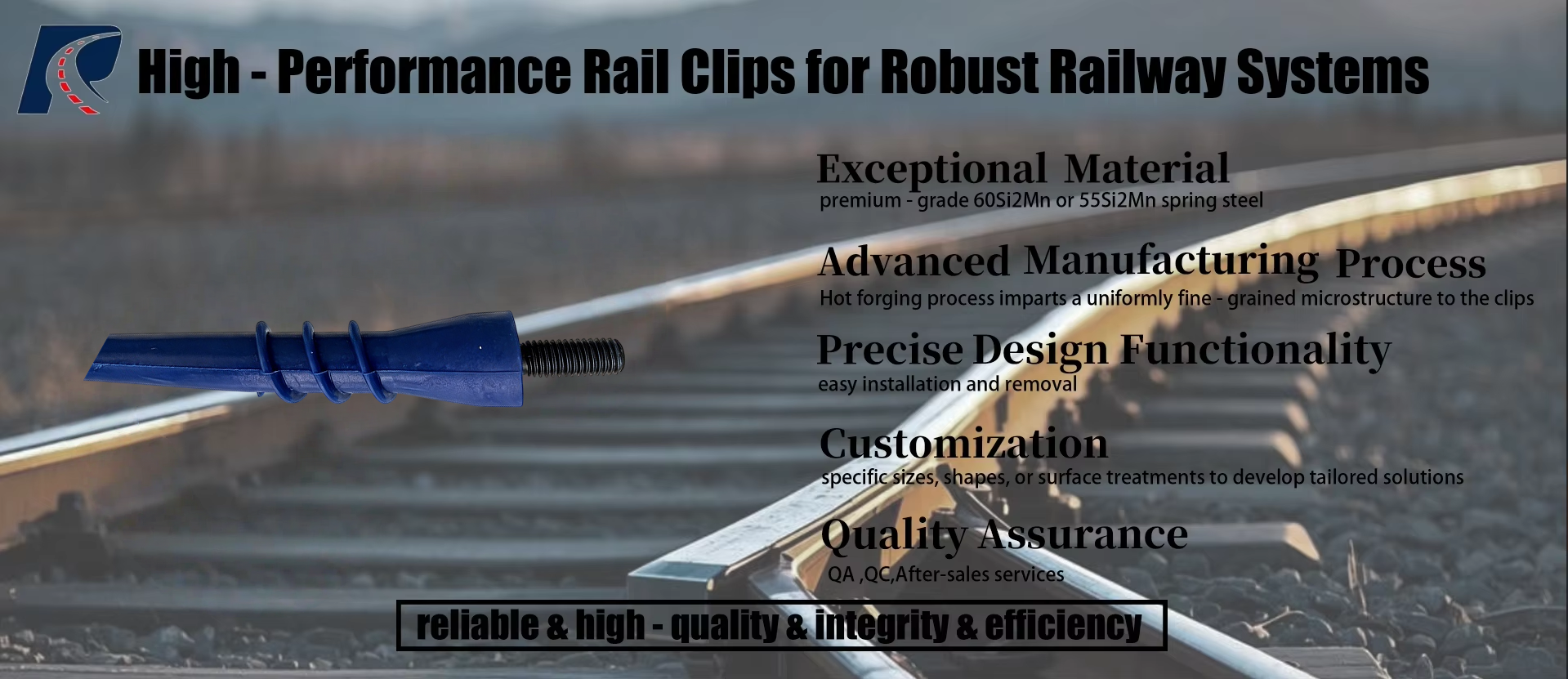 High - Performance Rail Clips for Robust Railway Systems

Exceptional Material
premium - grade 60Si2Mn or 55Si2Mn spring steel

Advanced Manufacturing Process
Hot forging process imparts a uniformly fine - grained microstructure to the clips

Precise Design Functionality
easy installation and removal

Customization
specific sizes, shapes, or surface treatments to develop tailored solutions

Quality Assurance
QA ,QC,After-sales services

reliable & high - quality & integrity & efficiency